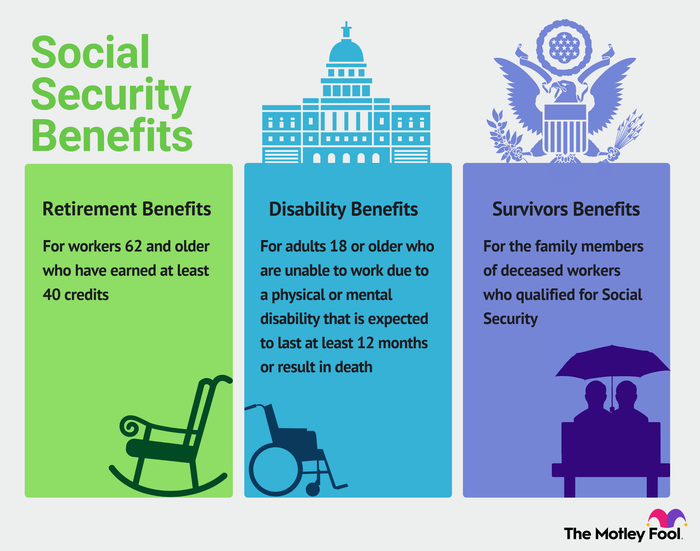 Social Security Benefits

Retirement Benefits

For workers 62 and older who have earned at least 40 credits

Disability Benefits

For adults 18 or older who are unable to work due to a physical or mental disability that is expected to last at least 12 months or result in death

Survivors Benefits

For the family members of deceased workers who qualified for Social Security

The Motley Fool.